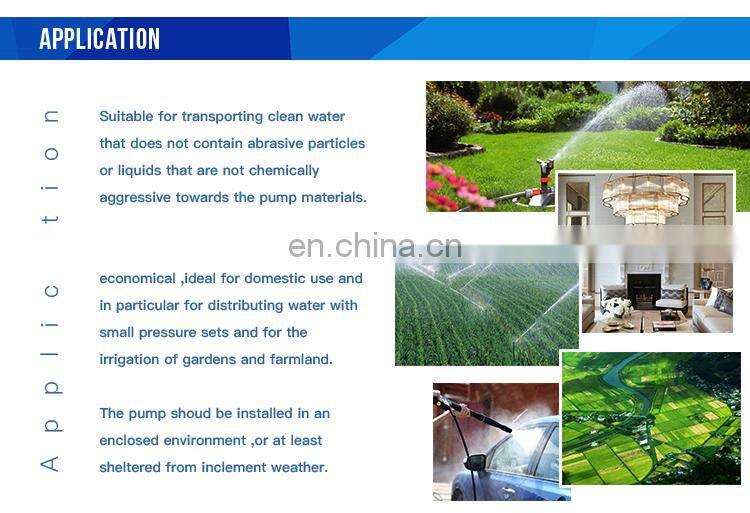 APPLICATION

Application

Suitable for transporting clean water that does not contain abrasive particles or liquids that are not chemically aggressive towards the pump materials.

en.china.cn

economical ,ideal for domestic use and in particular for distributing water with small pressure sets and for the irrigation of gardens and farmland.

The pump shoud be installed in an enclosed environment ,or at least sheltered from inclement weather.